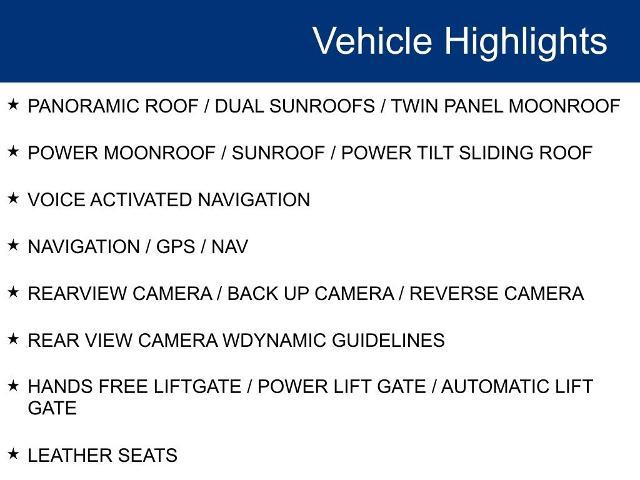 Vehicle Highlights

★ PANORAMIC ROOF / DUAL SUNROOFS / TWIN PANEL MOONROOF

★ POWER MOONROOF / SUNROOF / POWER TILT SLIDING ROOF

★ VOICE ACTIVATED NAVIGATION

★ NAVIGATION / GPS / NAV

★ REARVIEW CAMERA / BACK UP CAMERA / REVERSE CAMERA

★ REAR VIEW CAMERA WDYNAMIC GUIDELINES

★ HANDS FREE LIFTGATE / POWER LIFT GATE / AUTOMATIC LIFT GATE

★ LEATHER SEATS